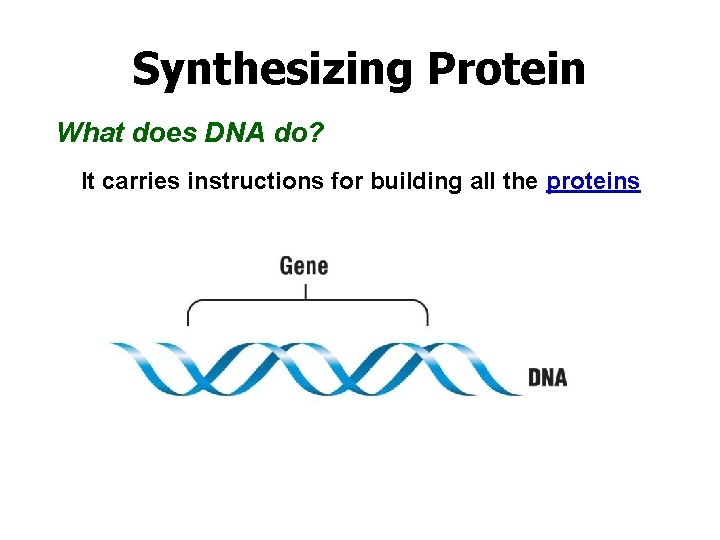 Synthesizing Protein

What does DNA do?

It carries instructions for building all the proteins

Gene

DNA